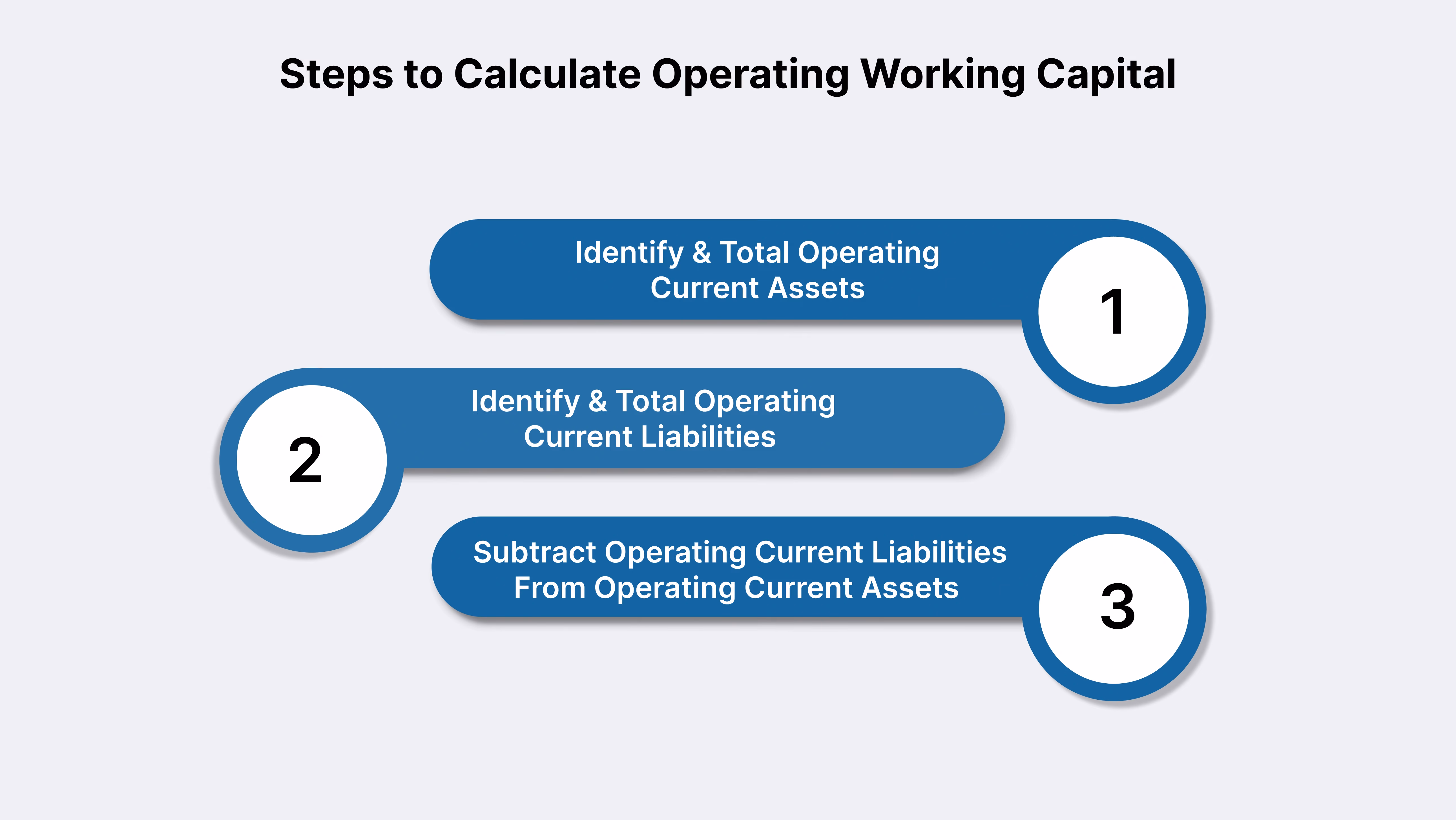 Steps to Calculate Operating Working Capital

Identify & Total Operating Current Assets

1

2

Identify & Total Operating Current Liabilities

Subtract Operating Current Liabilities From Operating Current Assets

3